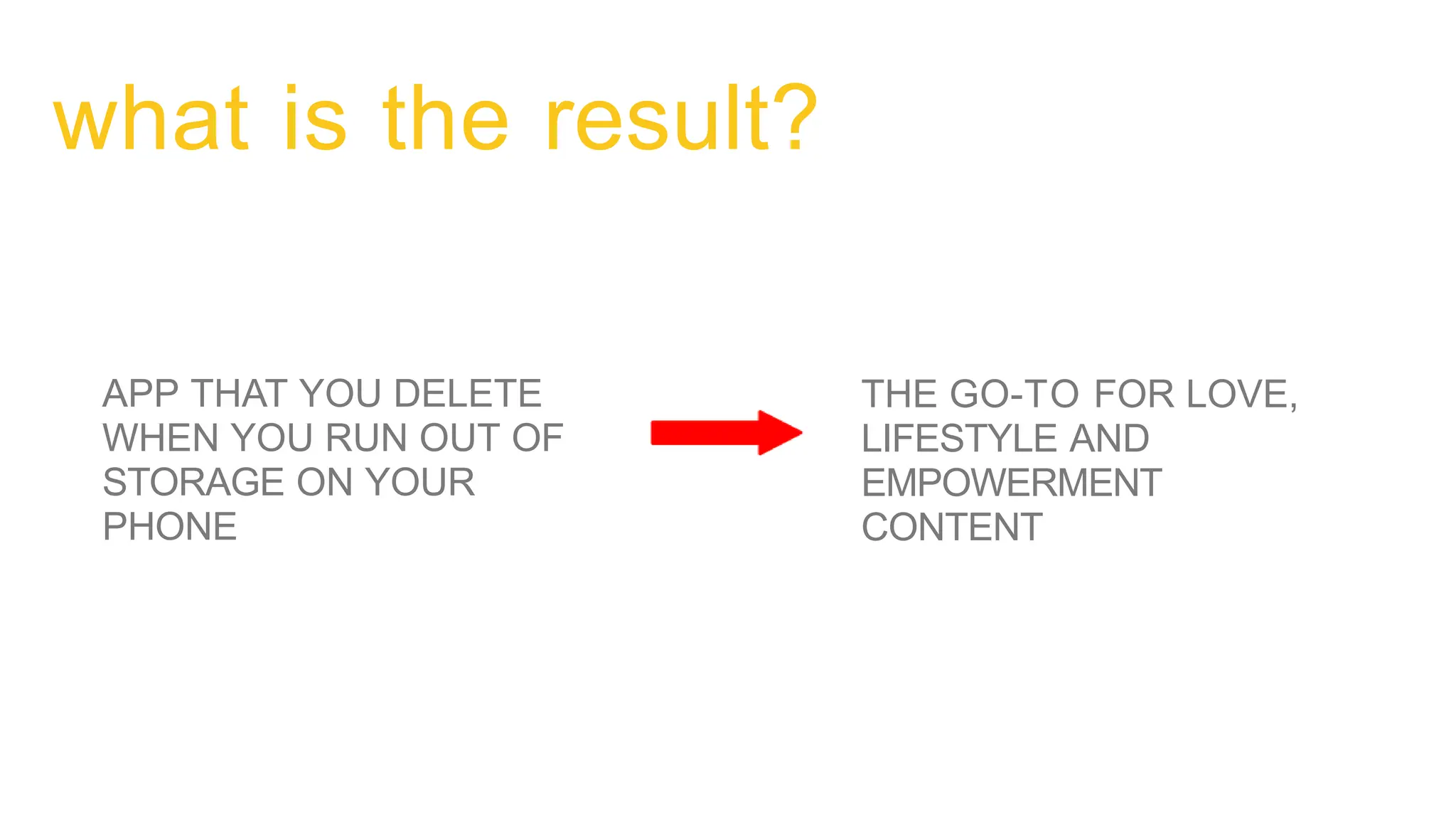 what is the result?

APP THAT YOU DELETE WHEN YOU RUN OUT OF STORAGE ON YOUR PHONE

THE GO-TO FOR LOVE, LIFESTYLE AND EMPOWERMENT CONTENT